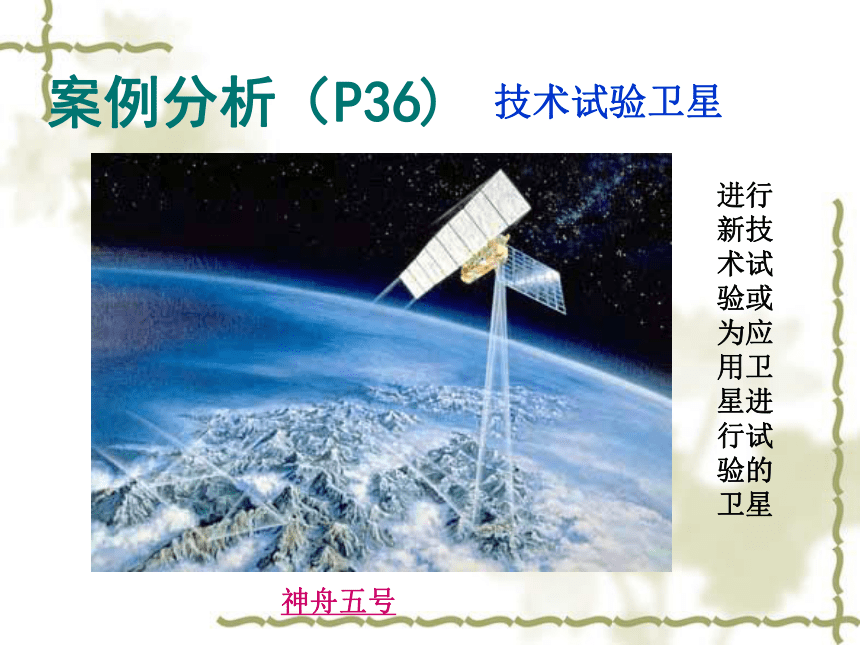 案例分析（P36） 技术试验卫星

进行新技术试验或为应用卫星进行试验的卫星

神舟五号